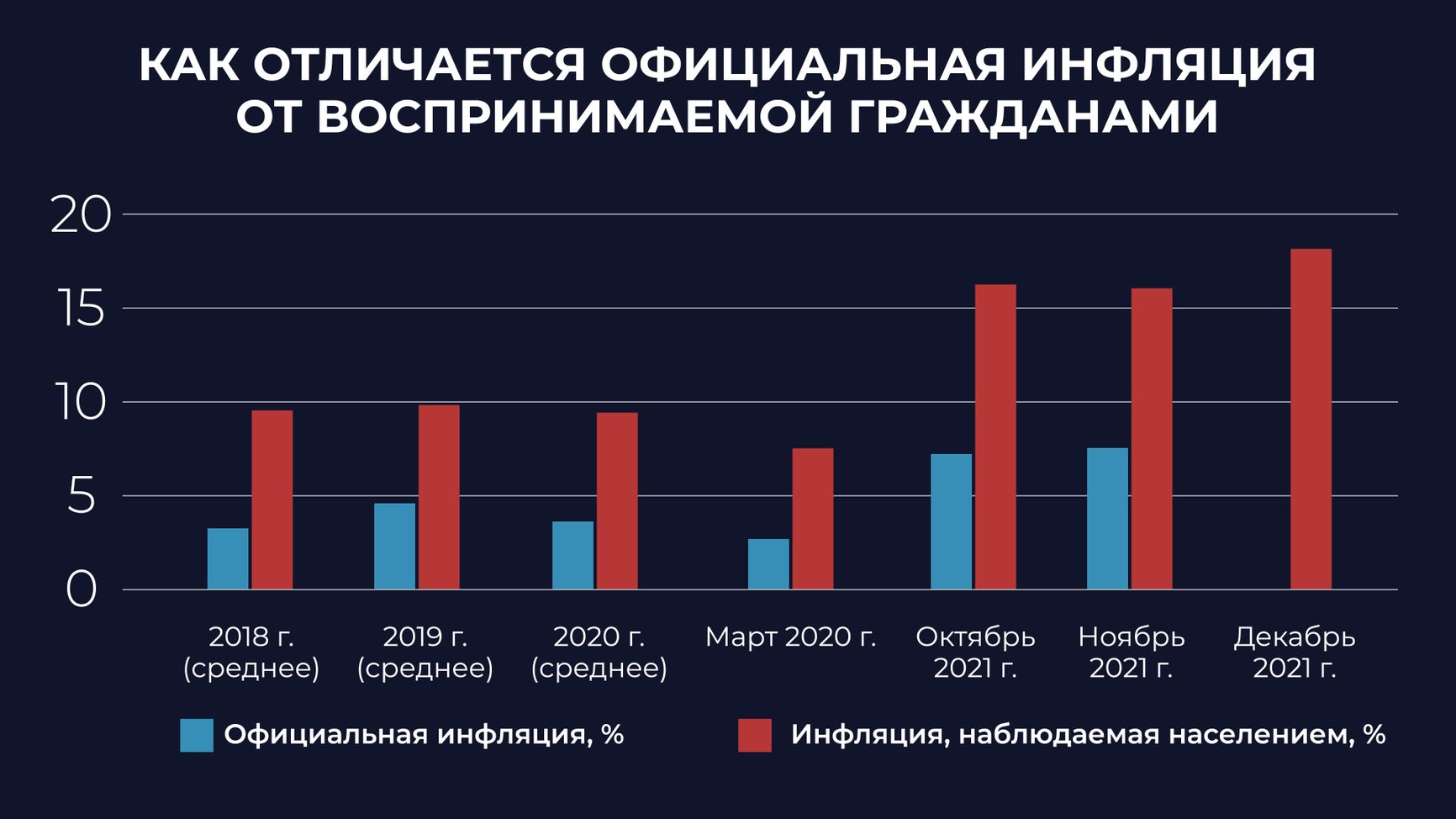 КАК ОТЛИЧАЕТСЯ ОФИЦИАЛЬНАЯ ИНФЛЯЦИЯ ОТ ВОСПРИНИМАЕМОЙ ГРАЖДАНАМИ

20
15
10
5
0

2018 г. (среднее)
2019 г. (среднее)
2020 г. (среднее)
Март 2020 г.
Октябрь 2021 г.
Ноябрь 2021 г.
Декабрь 2021 г.

Официальная инфляция, %
Инфляция, наблюдаемая населением, %